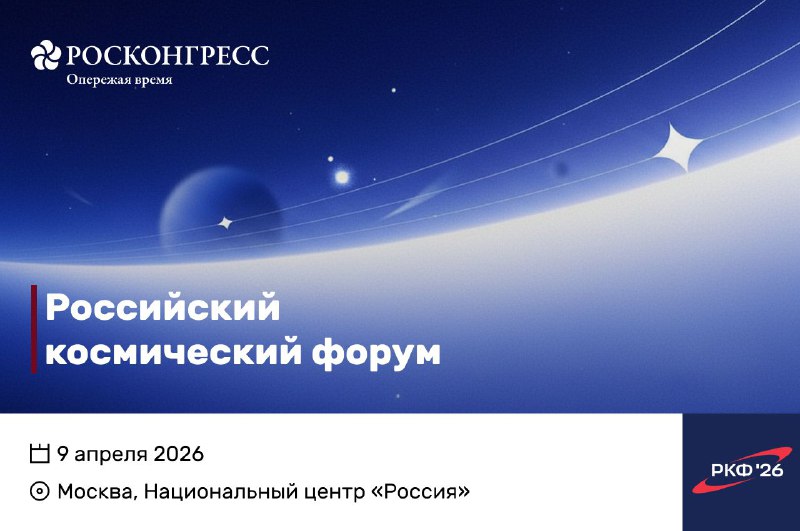 РОСКОНГРЕСС
Опережая время

Российский космический форум

9 апреля 2026

Москва, Национальный центр «Россия»

РКФ '26